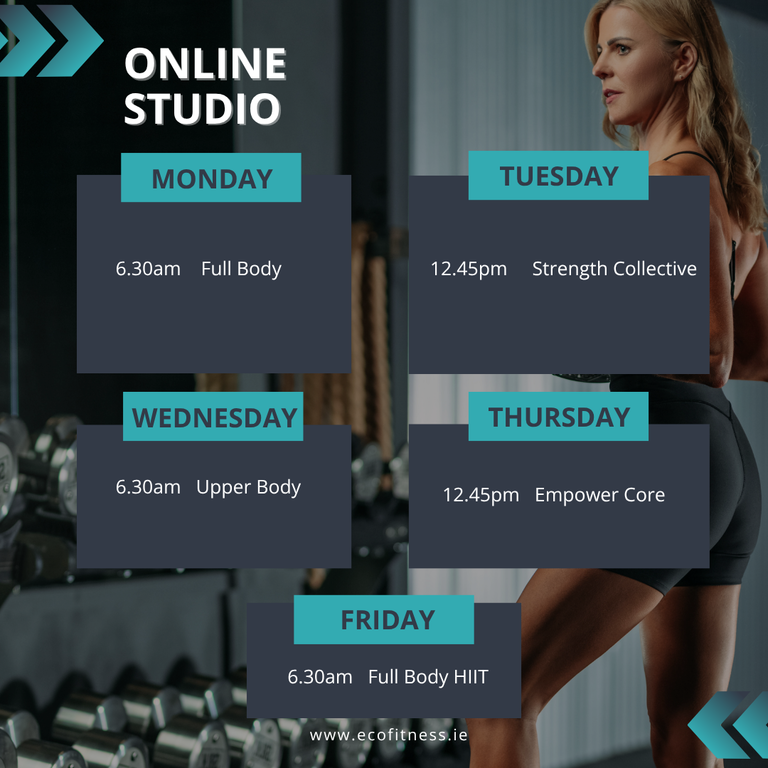 ONLINE STUDIO

MONDAY

6.30am Full Body

TUESDAY

12.45pm Strength Collective

WEDNESDAY

6.30am Upper Body

THURSDAY

12.45pm Empower Core

FRIDAY

6.30am Full Body HIIT

www.ecofitness.ie